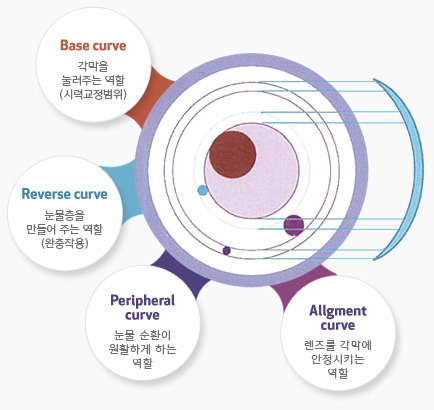 Base curve

각막을 눌러주는 역할 (시력교정범위)

Reverse curve

눈물층을 만들어 주는 역할 (완충작용)

Peripheral curve

눈물 순환이 원활하게 하는 역할

Allgment curve

렌즈를 각막에 안정시키는 역할